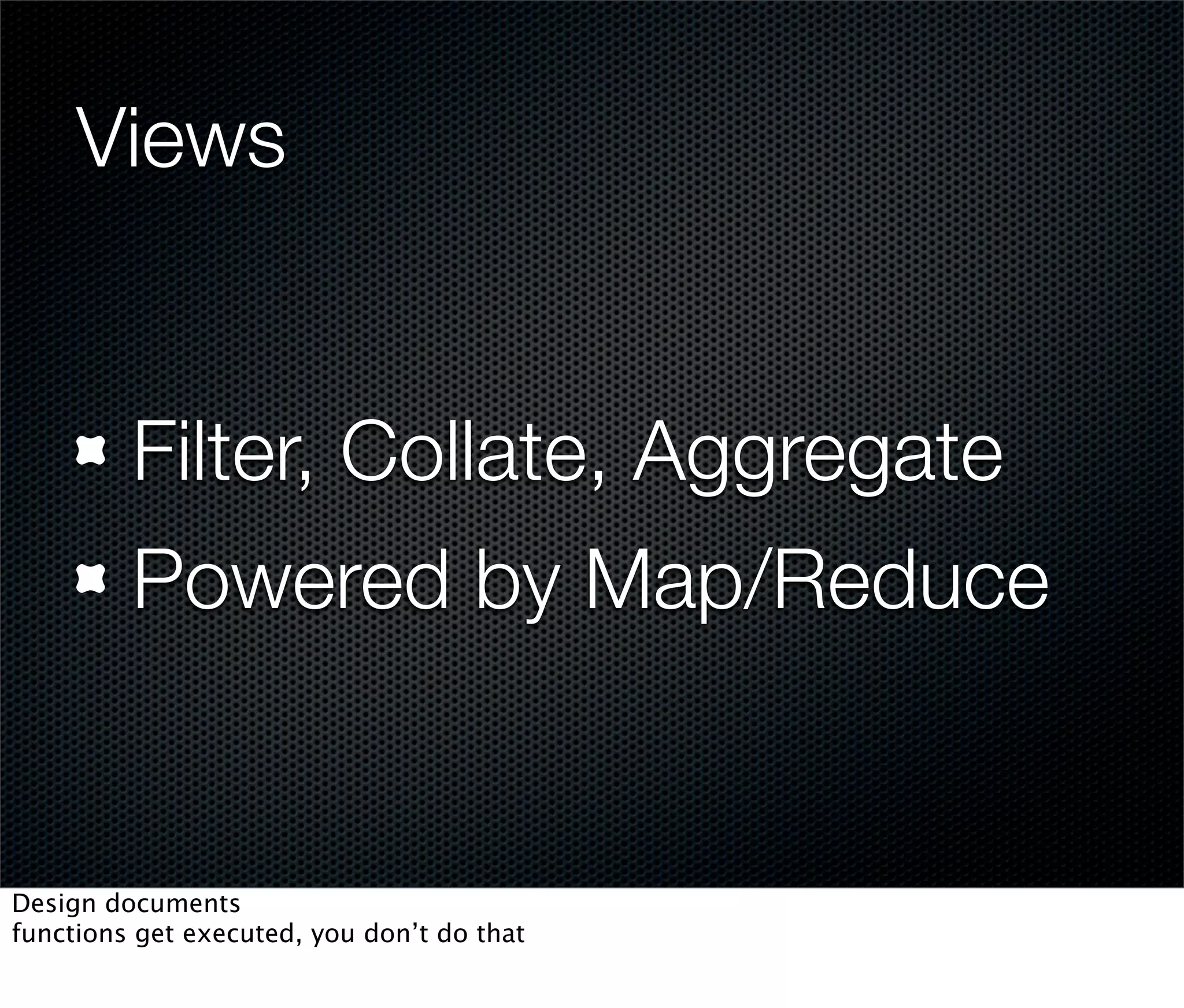 Views

Filter, Collate, Aggregate

Powered by Map/Reduce

Design documents
functions get executed, you don’t do that